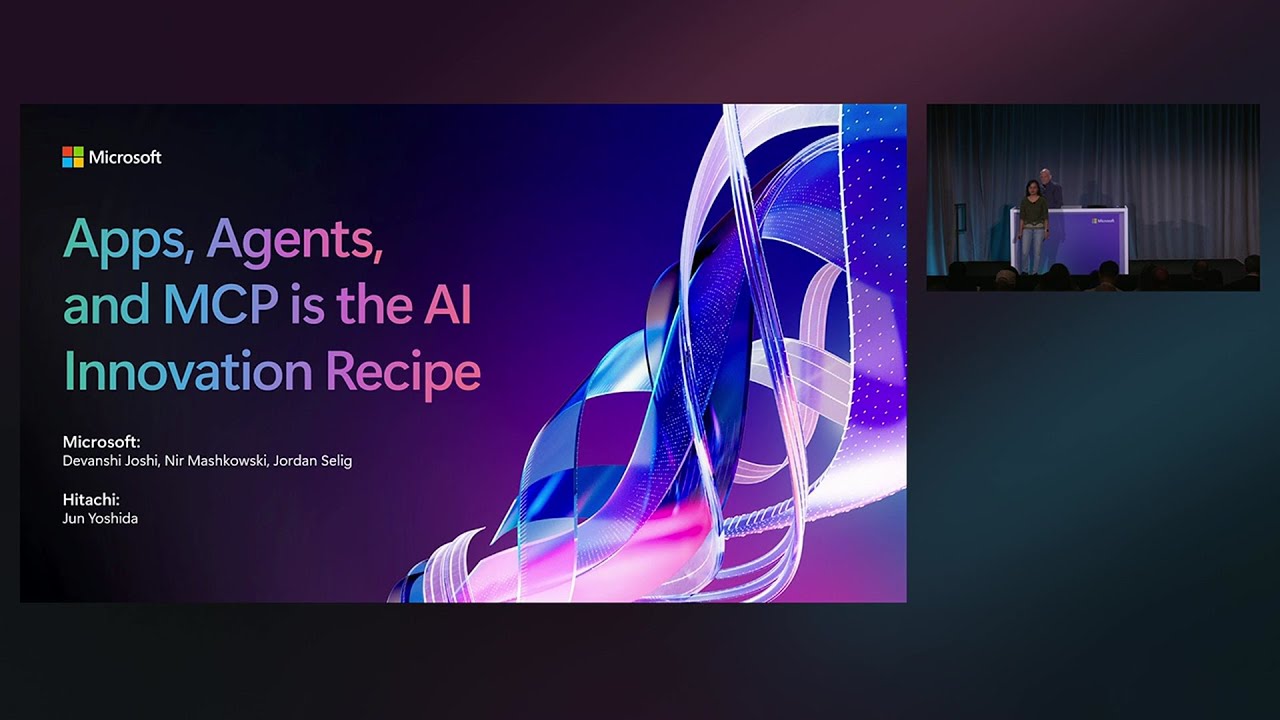 Microsoft

Apps, Agents, and MCP is the AI Innovation Recipe

Microsoft:
Devanshi Joshi, Nir Mashkowski, Jordan Selig

Hitachi:
Jun Yoshida

Microsoft